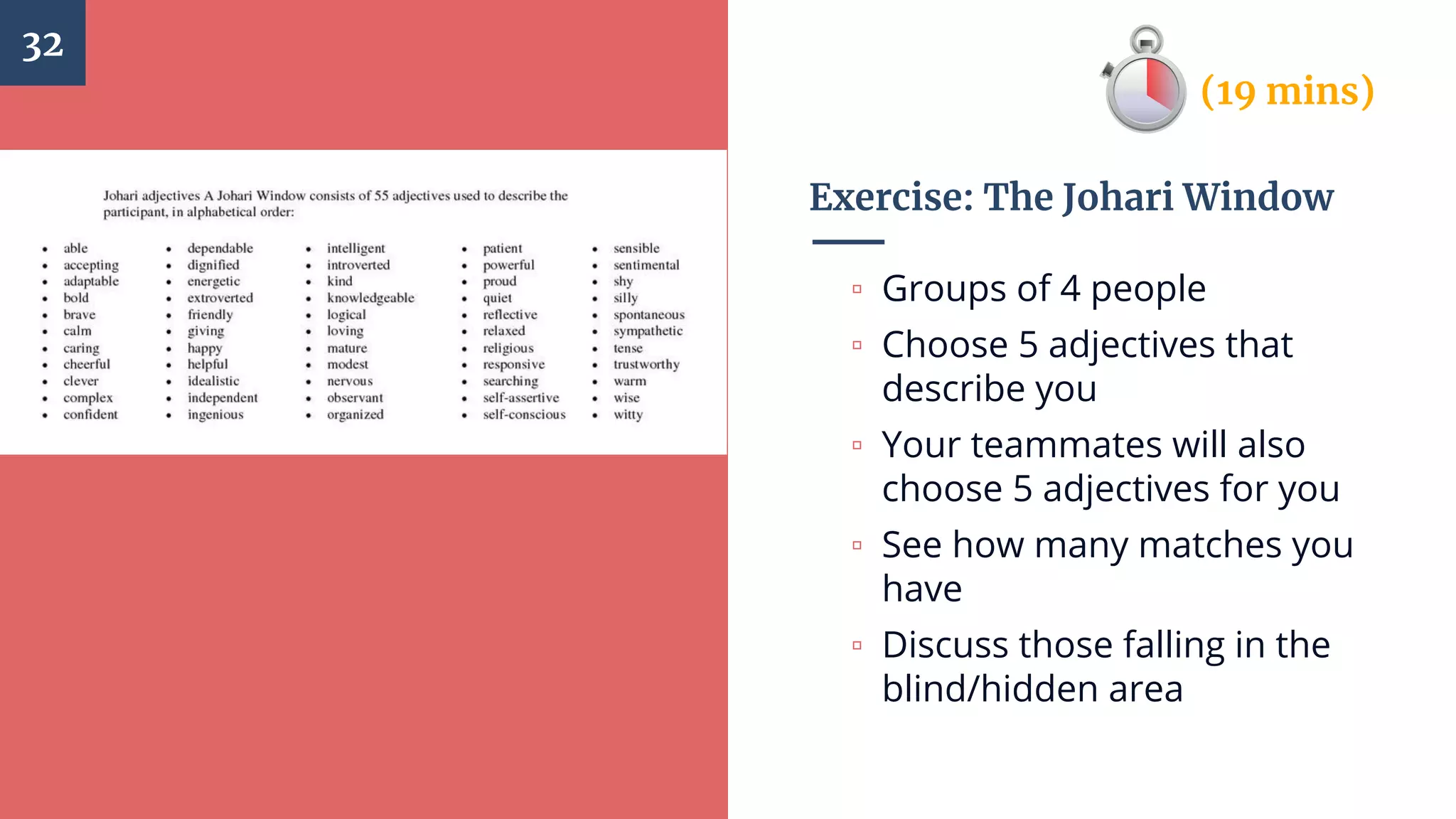 32

Johari adjectives A Johari Window consists of 55 adjectives used to describe the participant, in alphabetical order:

- able
- accepting
- adaptable
- bold
- brave
- calm
- caring
- cheerful
- clever
- complex
- confident

- dependable
- dignified
- energetic
- extroverted
- friendly
- giving
- happy
- helpful
- idealistic
- independent
- ingenious

- intelligent
- introverted
- kind
- knowledgeable
- logical
- loving
- mature
- modest
- nervous
- observant
- organized

- patient
- powerful
- proud
- quiet
- reflective
- relaxed
- religious
- responsive
- searching
- self-assertive
- self-conscious

- sensible
- sentimental
- shy
- silly
- spontaneous
- sympathetic
- tense
- trustworthy
- warm
- wise
- witty

(19 mins)

Exercise: The Johari Window

▫ Groups of 4 people
▫ Choose 5 adjectives that describe you
▫ Your teammates will also choose 5 adjectives for you
▫ See how many matches you have
▫ Discuss those falling in the blind/hidden area